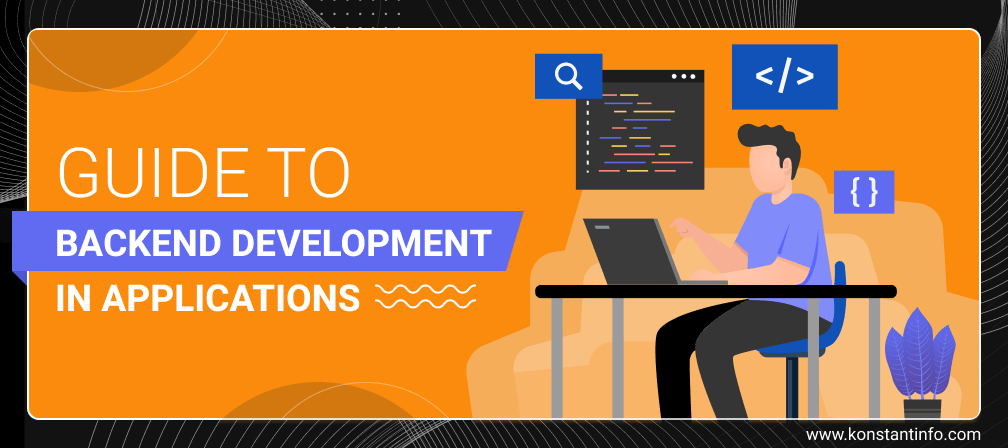 GUIDE TO
BACKEND DEVELOPMENT
IN APPLICATIONS

</>

{ }

www.konstantinfo.com